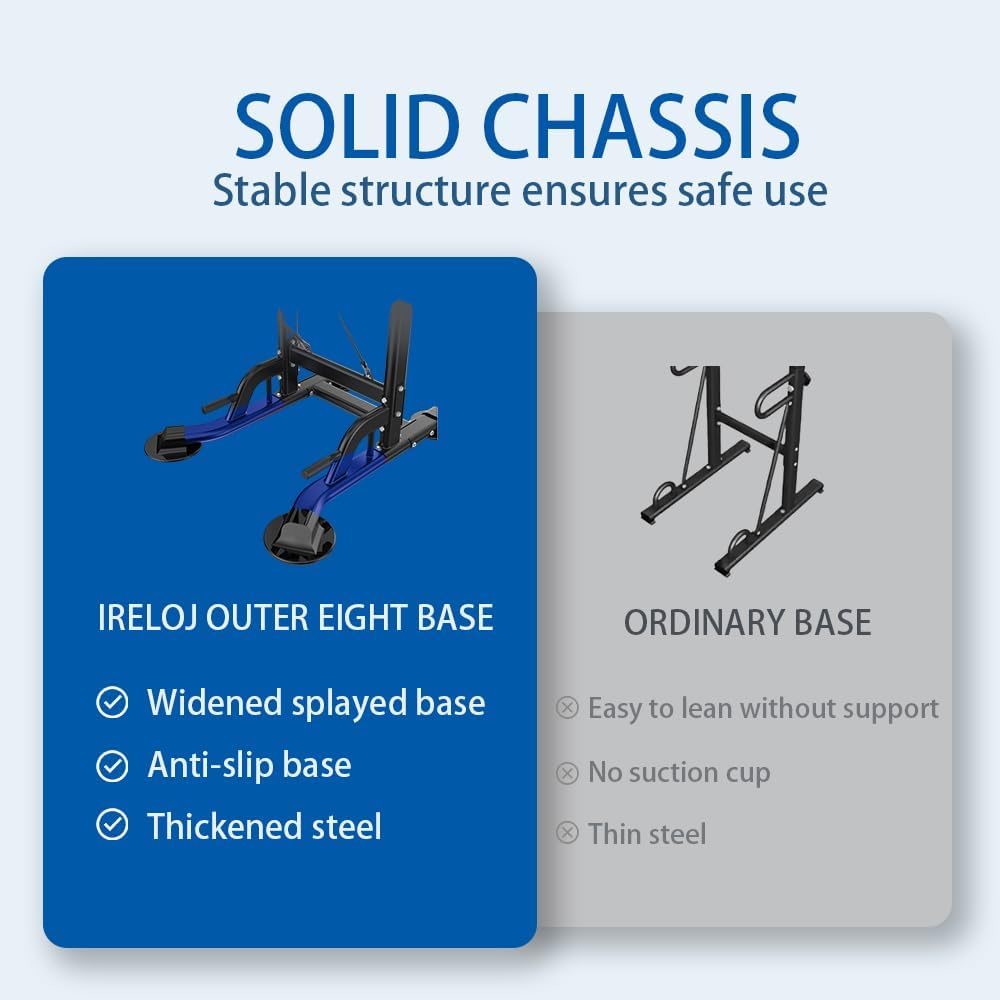 SOLID CHASSIS
Stable structure ensures safe use

IRELOJ OUTER EIGHT BASE

Widened splayed base
Anti-slip base
Thickened steel

ORDINARY BASE

Easy to lean without support
No suction cup
Thin steel